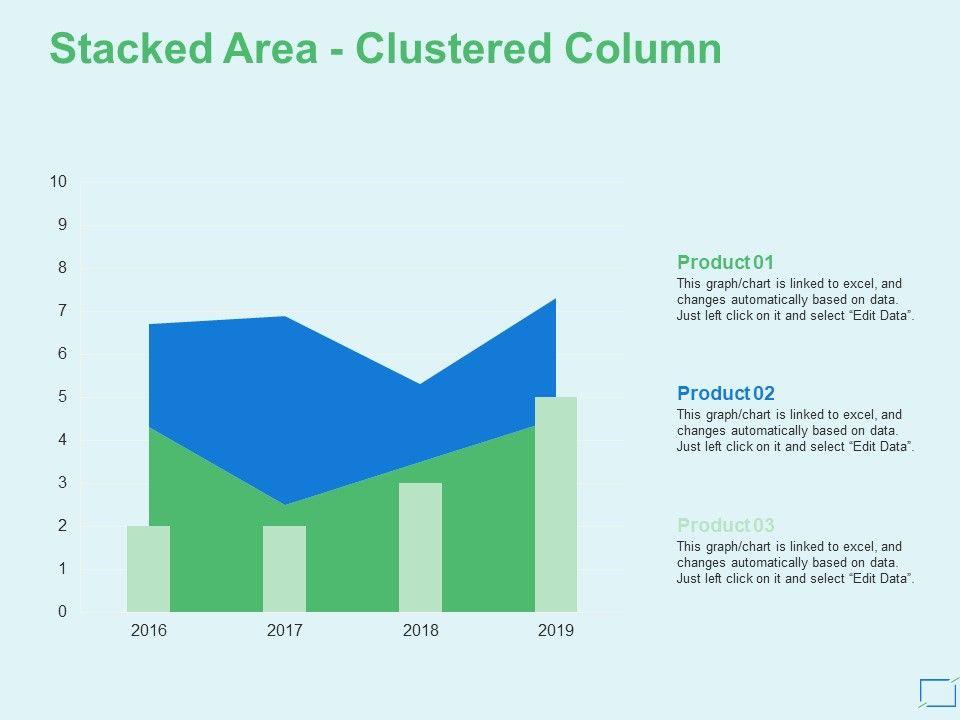 Stacked Area - Clustered Column

10
9
8
7
6
5
4
3
2
1
0

2016
2017
2018
2019

Product 01
This graph/chart is linked to excel, and changes automatically based on data. Just left click on it and select “Edit Data”.

Product 02
This graph/chart is linked to excel, and changes automatically based on data. Just left click on it and select “Edit Data”.

Product 03
This graph/chart is linked to excel, and changes automatically based on data. Just left click on it and select “Edit Data”.